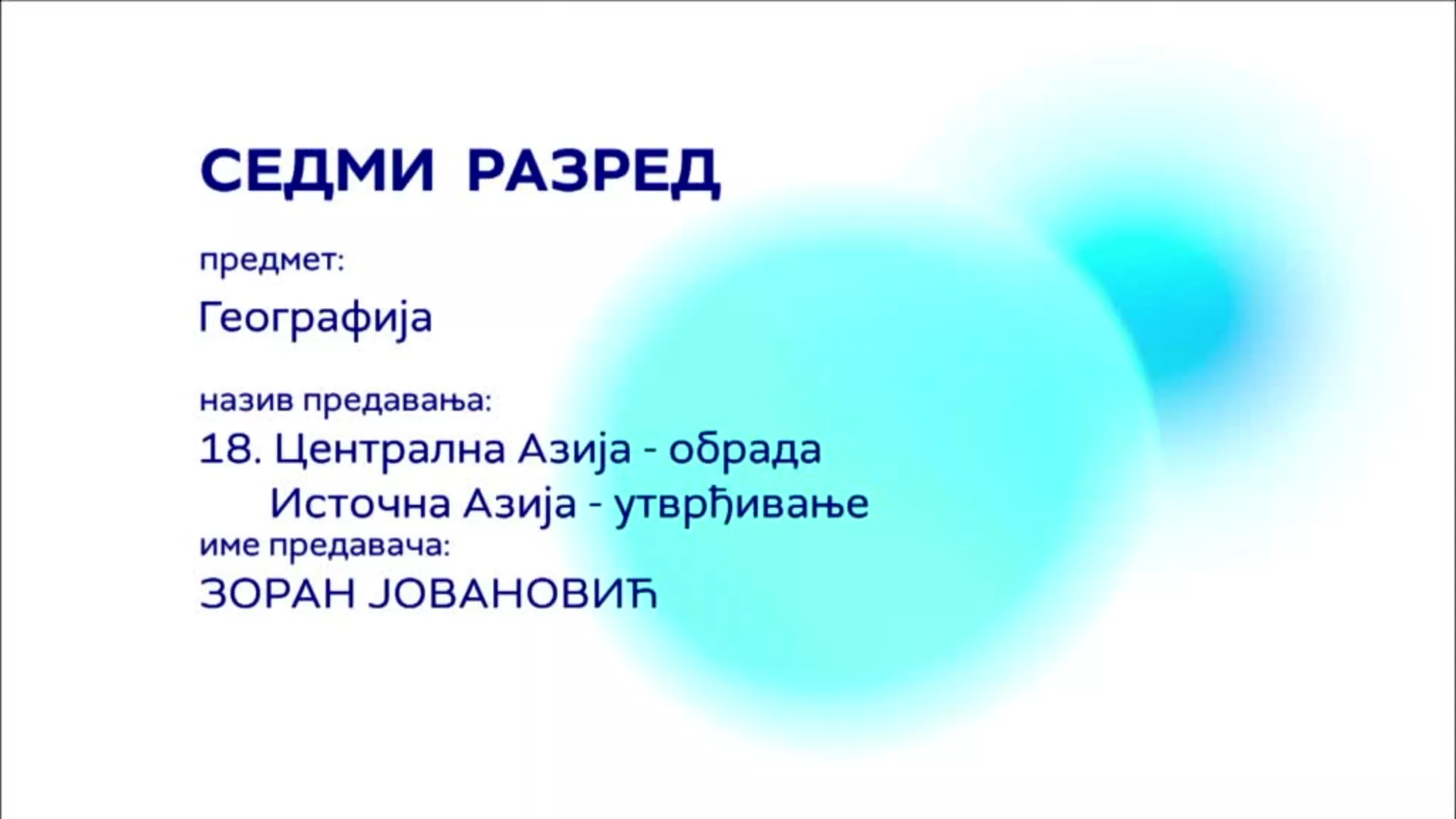 СЕДМИ РАЗРЕД

предмет:

Географија

назив предавања:

18. Централна Азија - обрада
Источна Азија - утврђивање

име предавача:

ЗОРАН ЈОВАНОВИЋ